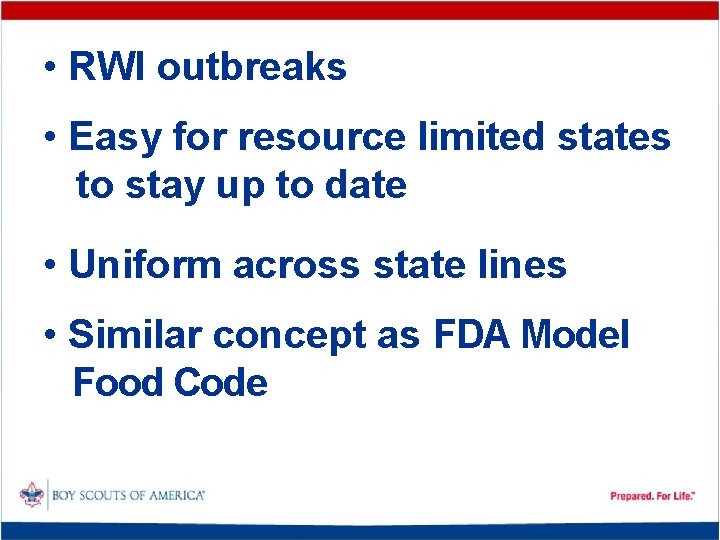 • RWI outbreaks

• Easy for resource limited states to stay up to date

• Uniform across state lines

• Similar concept as FDA Model Food Code

BOY SCOUTS OF AMERICA®

Prepared. For Life.®